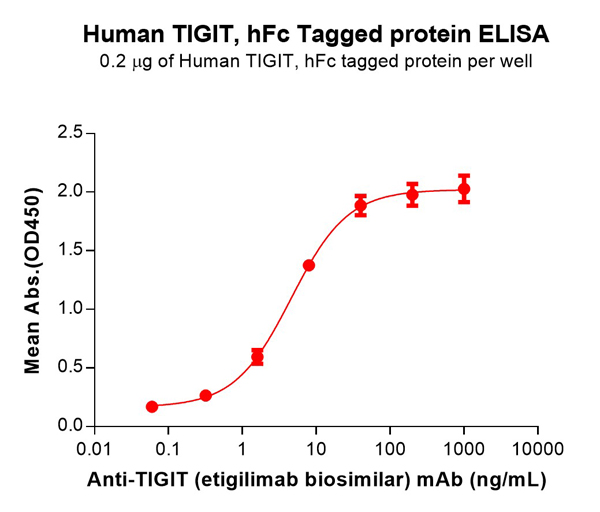 Human TIGIT, hFc Tagged protein ELISA
0.2 μg of Human TIGIT, hFc tagged protein per well

Mean Abs.(OD450)

2.5
2.0
1.5
1.0
0.5
0.0

0.01
0.1
1
10
100
1000
10000

Anti-TIGIT (etigilimab biosimilar) mAb (ng/mL)